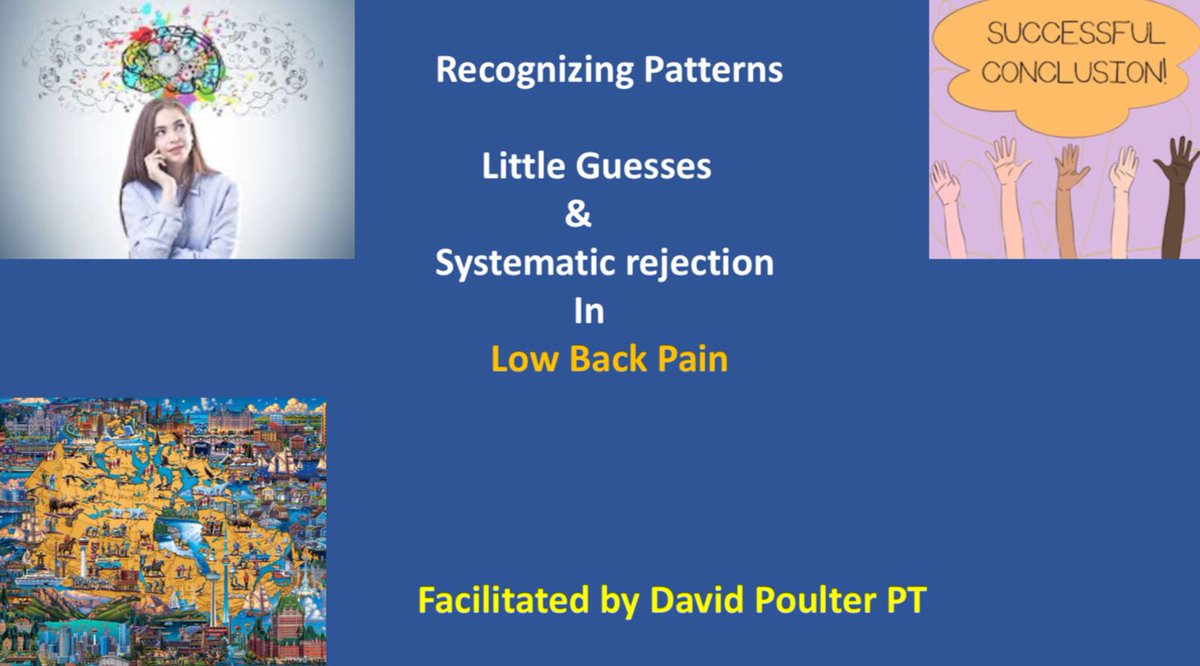 Recognizing Patterns

Little Guesses
&
Systematic rejection
In
Low Back Pain

SUCCESSFUL CONCLUSION!

Facilitated by David Poulter PT